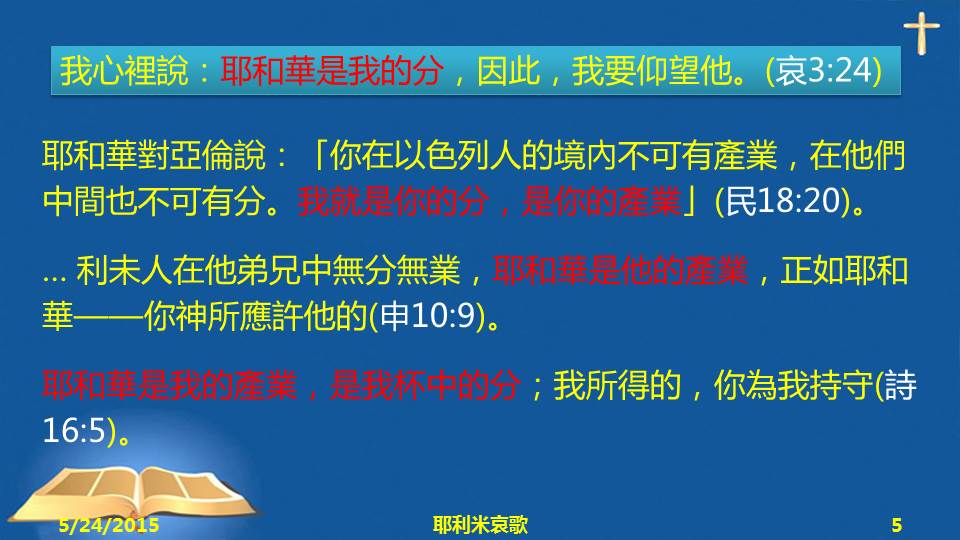 我心裡說：耶和華是我的分，因此，我要仰望他。(哀3:24)

耶和華對亞倫說：「你在以色列人的境內不可有產業，在他們中間也不可有分。我就是你的分，是你的產業」(民18:20)。

... 利未人在他弟兄中無分無業，耶和華是他的產業，正如耶和華——你神所應許他的(申10:9)。

耶和華是我的產業，是我杯中的分；我所得的，你為我持守(詩16:5)。

5/24/2015

耶利米哀歌

5